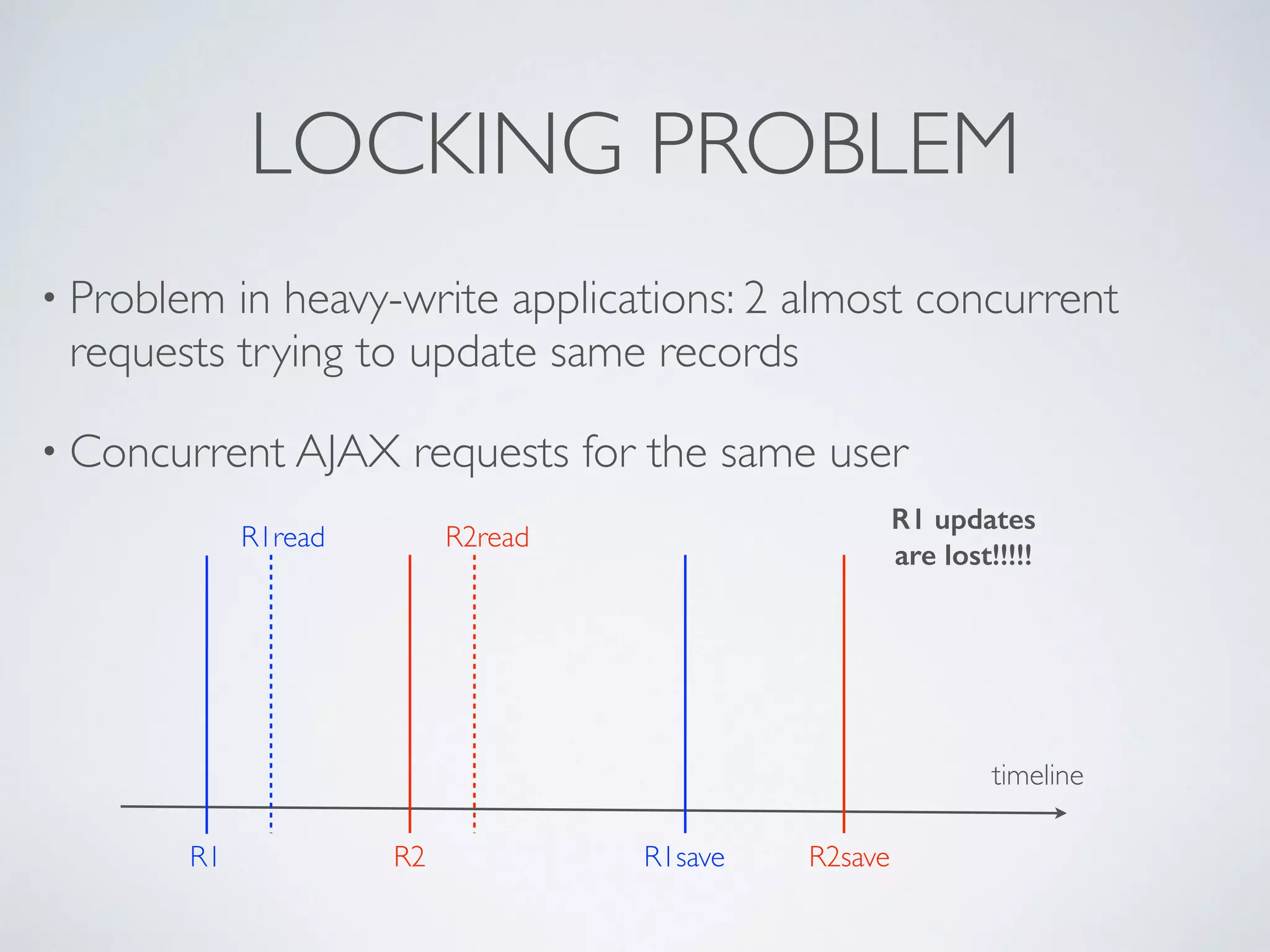 LOCKING PROBLEM

• Problem in heavy-write applications: 2 almost concurrent requests trying to update same records

• Concurrent AJAX requests for the same user

R1read

R2read

R1 updates are lost!!!!!

timeline

R1

R2

R1save

R2save